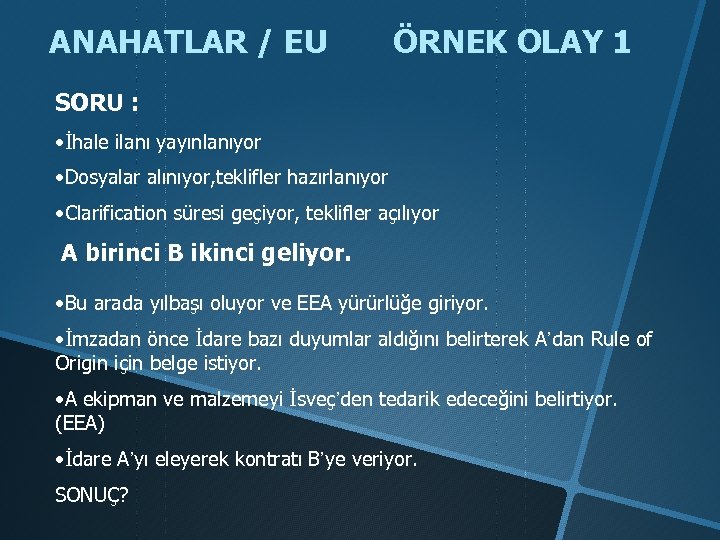 ANAHATLAR / EU ÖRNEK OLAY 1

SORU :

•İhale ilanı yayınlanıyor

•Dosyalar alınıyor,teklifler hazırlanıyor

•Clarification süresi geçiyor, teklifler açılıyor

A birinci B ikinci geliyor.

•Bu arada yılbaşı oluyor ve EEA yürürlüğe giriyor.

•İmzadan önce İdare bazı duyumlar aldığını belirterek A'dan Rule of Origin için belge istiyor.

•A ekipman ve malzemeyi İsveç'den tedarik edeceğini belirtiyor. (EEA)

•İdare A'yı eleyerek kontratı B'ye veriyor.

SONUÇ?